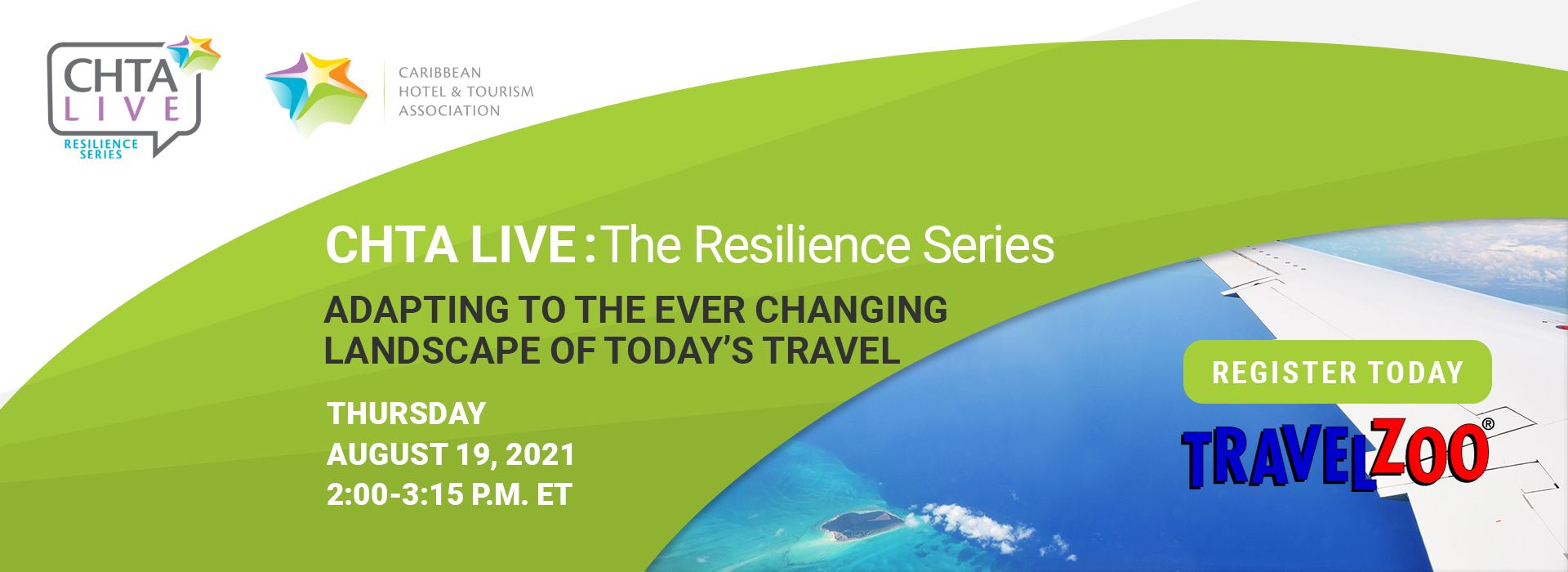 CHTA LIVE
RESILIENCE SERIES

CARIBBEAN HOTEL & TOURISM ASSOCIATION

CHTA LIVE : The Resilience Series

ADAPTING TO THE EVER CHANGING LANDSCAPE OF TODAY'S TRAVEL

THURSDAY
AUGUST 19, 2021
2:00-3:15 P.M. ET

REGISTER TODAY

TRAVELZOO®